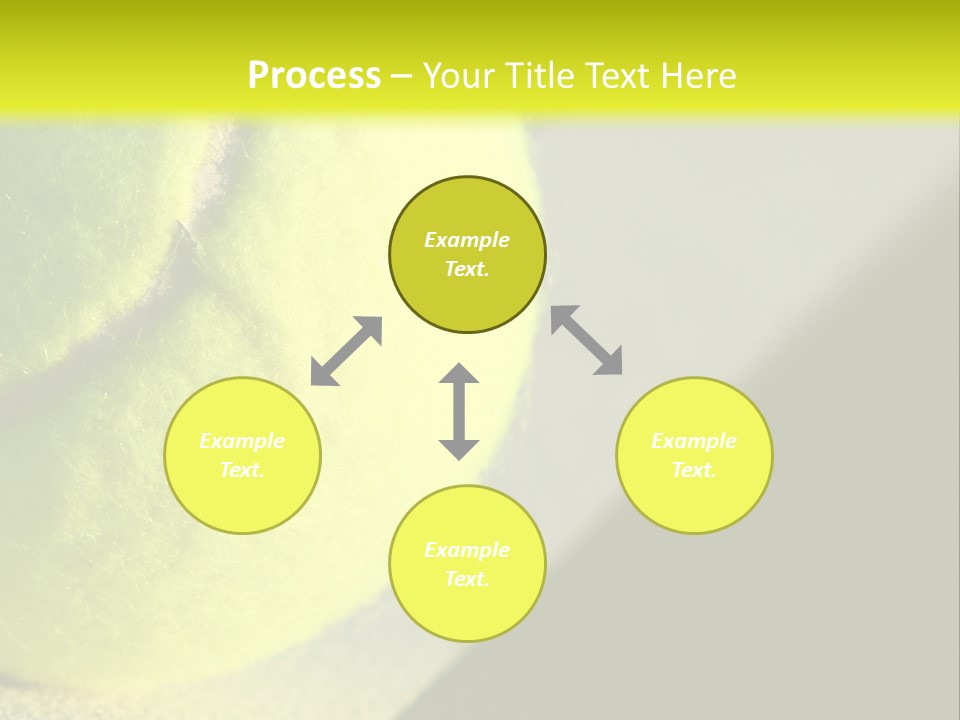 Process – Your Title Text Here

Example Text.

Example Text.

Example Text.

Example Text.